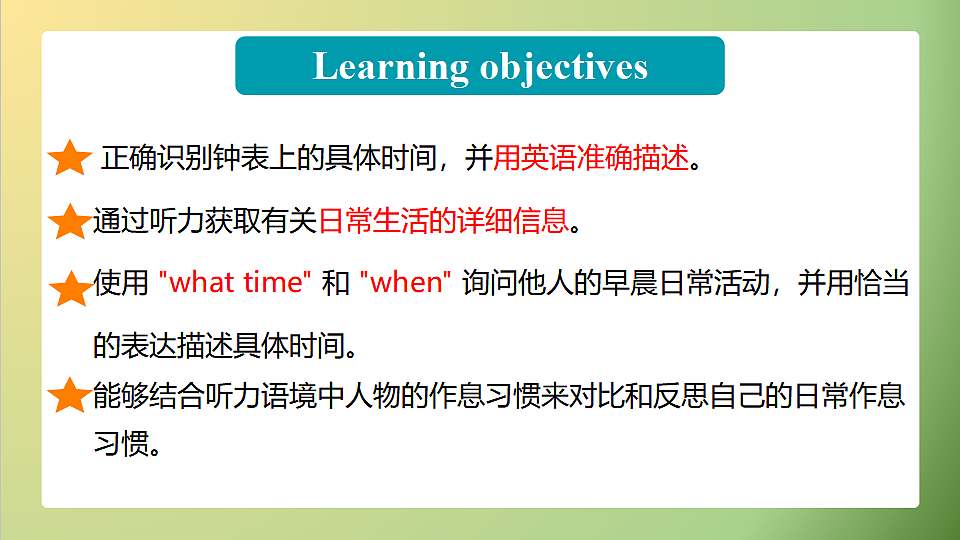 Learning objectives

正确识别钟表上的具体时间，并用英语准确描述。

通过听力获取有关日常生活的详细信息。

使用 "what time" 和 "when" 询问他人的早晨日常活动，并用恰当的表达描述具体时间。

能够结合听力语境中人物的作息习惯来对比和反思自己的日常作息习惯。